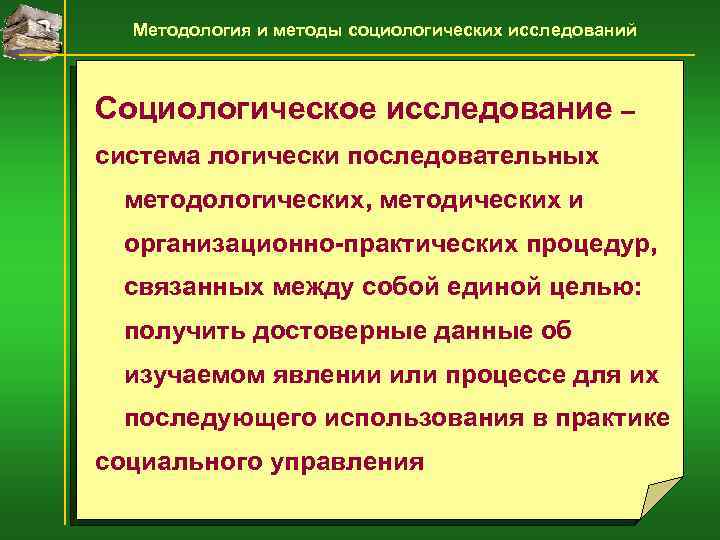 Методология и методы социологических исследований

Социологическое исследование – система логически последовательных методологических, методических и организационно-практических процедур, связанных между собой единой целью: получить достоверные данные об изучаемом явлении или процессе для их последующего использования в практике социального управления